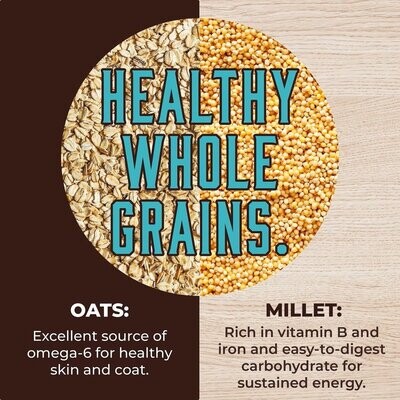 HEALTHY WHOLE GRAINS.

OATS:

Excellent source of omega-6 for healthy skin and coat.

MILLET:

Rich in vitamin B and iron and easy-to-digest carbohydrate for sustained energy.